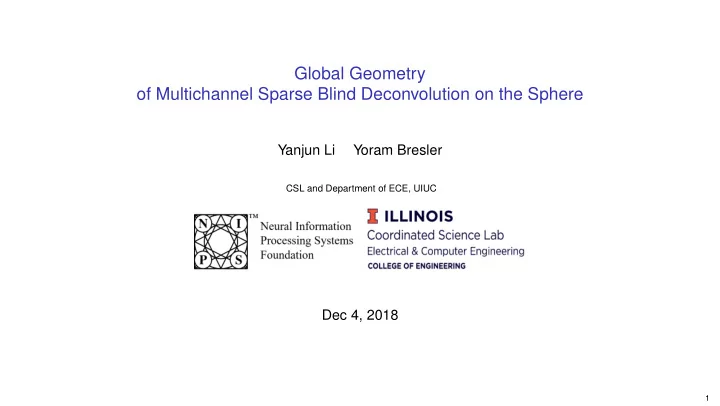 Global Geometry
of Multichannel Sparse Blind Deconvolution on the Sphere

Yanjun Li Yoram Bresler

CSL and Department of ECE, UIUC

N I P S ™ Neural Information Processing Systems Foundation

I ILLINOIS
Coordinated Science Lab
Electrical & Computer Engineering
COLLEGE OF ENGINEERING

Dec 4, 2018

1